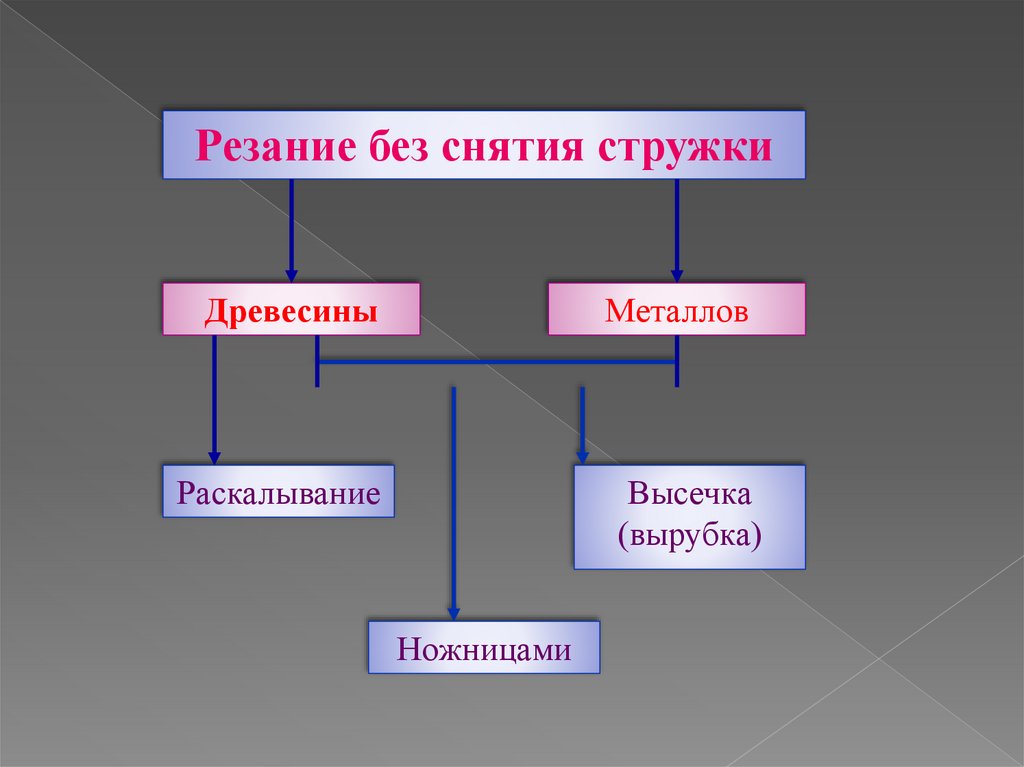 Резание без снятия стружки

Древесины

Металлов

Раскалывание

Высечка (вырубка)

Ножницами